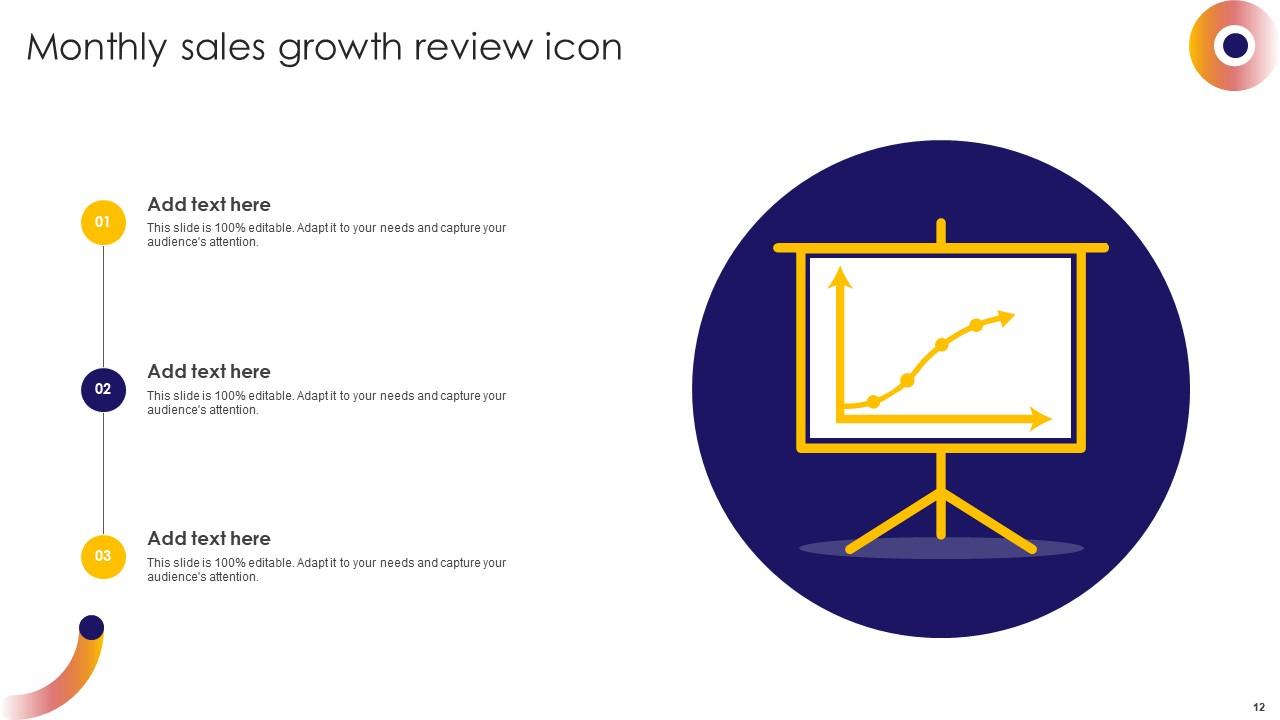 Monthly sales growth review icon

01

Add text here

This slide is 100% editable. Adapt it to your needs and capture your audience's attention.

02

Add text here

This slide is 100% editable. Adapt it to your needs and capture your audience's attention.

03

Add text here

This slide is 100% editable. Adapt it to your needs and capture your audience's attention.

12